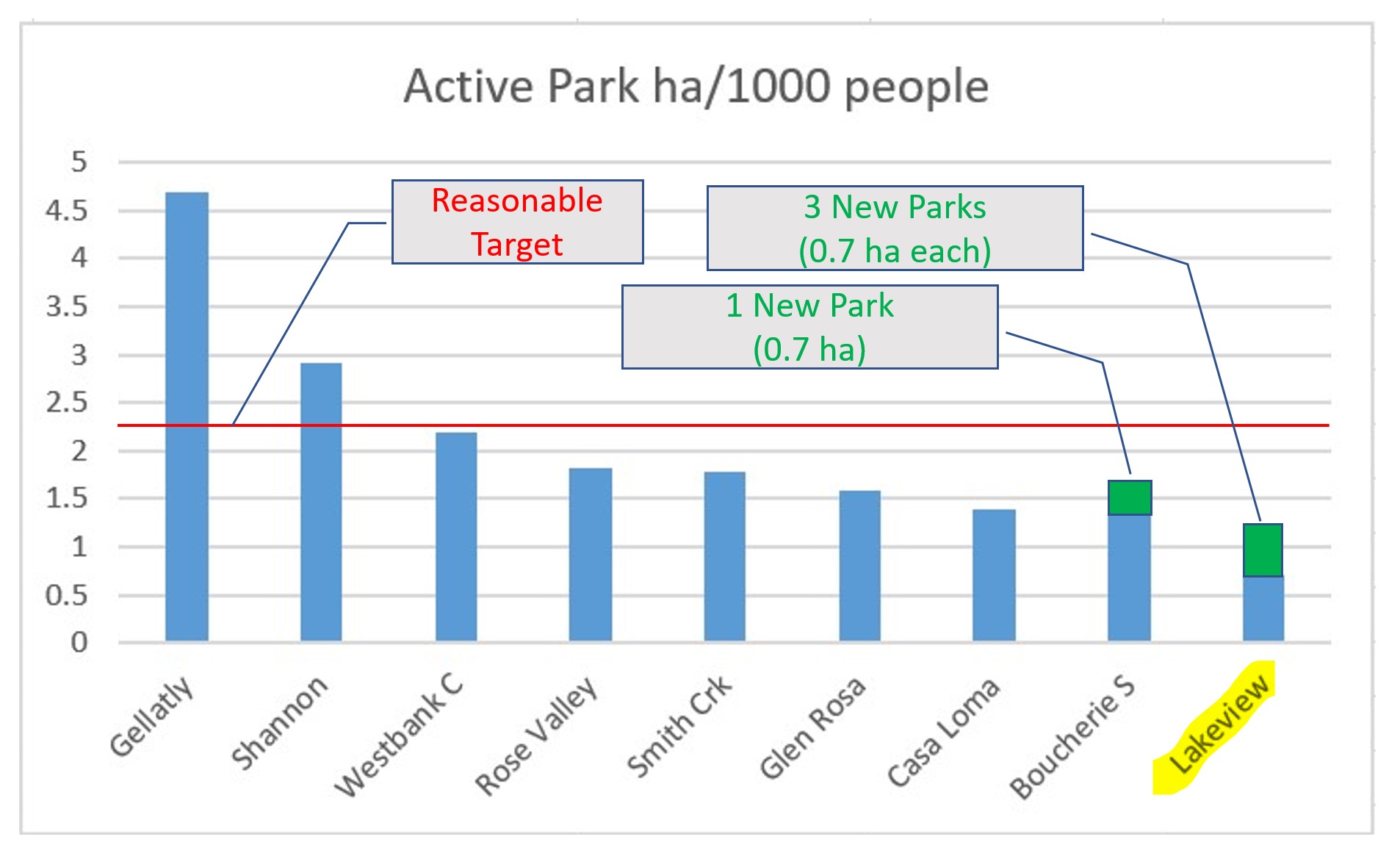 Active Park ha/1000 people

5
4.5
4
3.5
3
2.5
2
1.5
1
0.5
0

Reasonable Target

3 New Parks (0.7 ha each)

1 New Park (0.7 ha)

Gellatly
Shannon
Westbank C
Rose Valley
Smith Crk
Glen Rosa
Casa Loma
Boucherie S
Lakeview